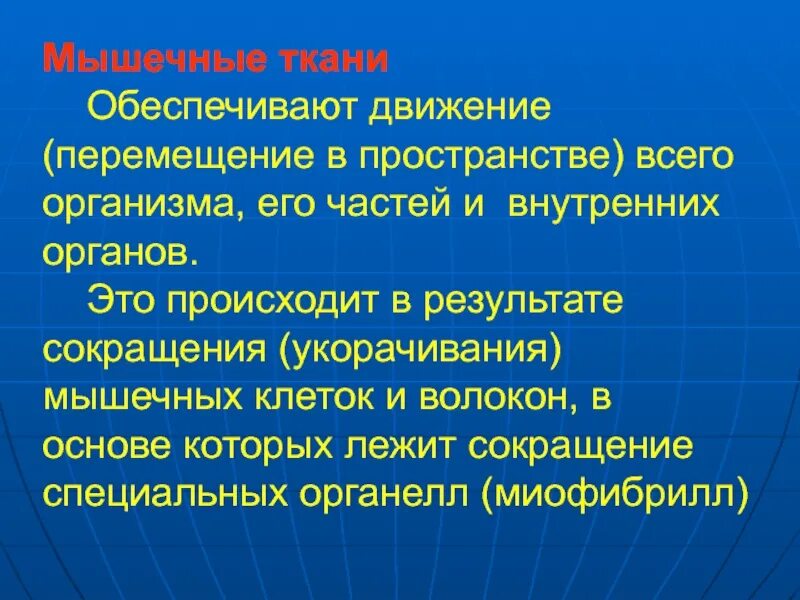 Мышечные ткани

Обеспечивают движение (перемещение в пространстве) всего организма, его частей и внутренних органов.

Это происходит в результате сокращения (укорачивания) мышечных клеток и волокон, в основе которых лежит сокращение специальных органелл (миофибрилл)